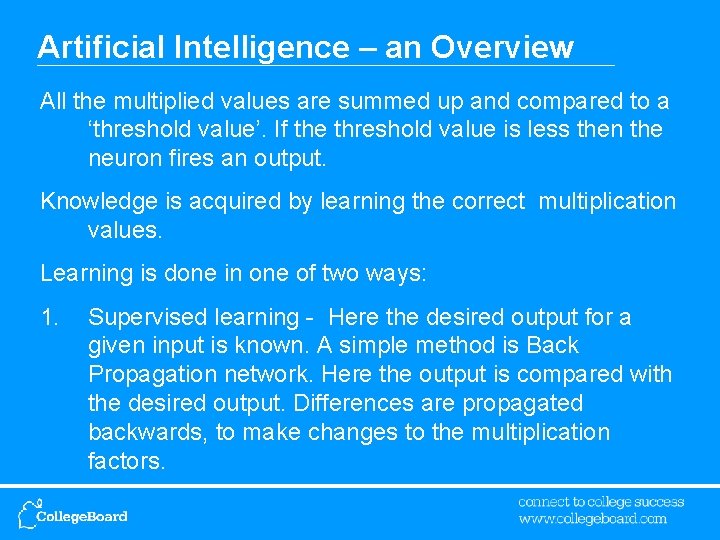 Artificial Intelligence – an Overview

All the multiplied values are summed up and compared to a ‘threshold value’. If the threshold value is less then the neuron fires an output.

Knowledge is acquired by learning the correct multiplication values.

Learning is done in one of two ways:

1. Supervised learning - Here the desired output for a given input is known. A simple method is Back Propagation network. Here the output is compared with the desired output. Differences are propagated backwards, to make changes to the multiplication factors.

CollegeBoard

connect to college success
www.collegeboard.com